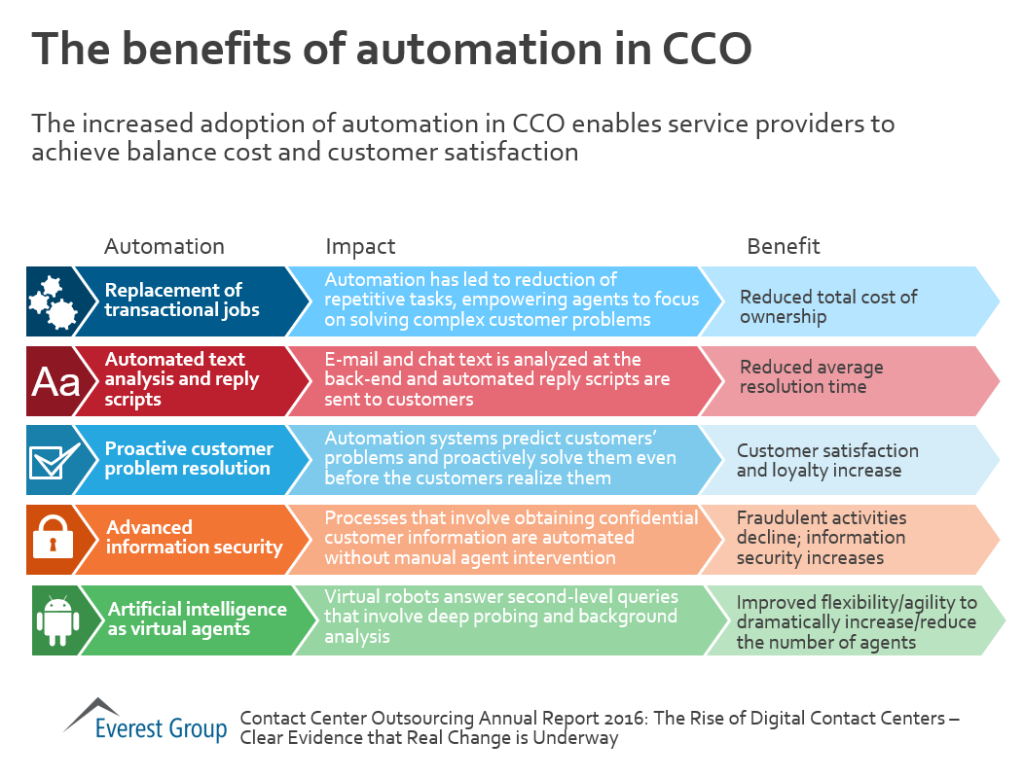 The benefits of automation in CCO

The increased adoption of automation in CCO enables service providers to achieve balance cost and customer satisfaction

| Automation | Impact | Benefit |
|---|---|---|
| Replacement of transactional jobs | Automation has led to reduction of repetitive tasks, empowering agents to focus on solving complex customer problems | Reduced total cost of ownership |
| Aa Automated text analysis and reply scripts | E-mail and chat text is analyzed at the back-end and automated reply scripts are sent to customers | Reduced average resolution time |
| Proactive customer problem resolution | Automation systems predict customers' problems and proactively solve them even before the customers realize them | Customer satisfaction and loyalty increase |
| Advanced information security | Processes that involve obtaining confidential customer information are automated without manual agent intervention | Fraudulent activities decline; information security increases |
| Artificial intelligence as virtual agents | Virtual robots answer second-level queries that involve deep probing and background analysis | Improved flexibility/agility to dramatically increase/reduce the number of agents |

Everest Group

Contact Center Outsourcing Annual Report 2016: The Rise of Digital Contact Centers – Clear Evidence that Real Change is Underway